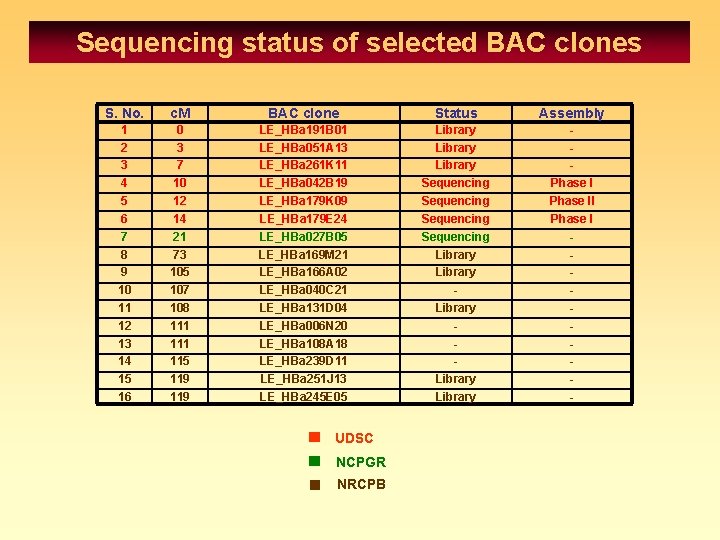 Sequencing status of selected BAC clones

| S. No. | cM | BAC clone | Status | Assembly |
|---|---|---|---|---|
| 1 | 0 | LE_HBa191B01 | Library | - |
| 2 | 3 | LE_HBa051A13 | Library | - |
| 3 | 7 | LE_HBa261K11 | Library | - |
| 4 | 10 | LE_HBa042B19 | Sequencing | Phase I |
| 5 | 12 | LE_HBa179K09 | Sequencing | Phase II |
| 6 | 14 | LE_HBa179E24 | Sequencing | Phase I |
| 7 | 21 | LE_HBa027B05 | Sequencing | - |
| 8 | 73 | LE_HBa169M21 | Library | - |
| 9 | 105 | LE_HBa166A02 | Library | - |
| 10 | 107 | LE_HBa040C21 | - | - |
| 11 | 108 | LE_HBa131D04 | Library | - |
| 12 | 111 | LE_HBa006N20 | - | - |
| 13 | 111 | LE_HBa108A18 | - | - |
| 14 | 115 | LE_HBa239D11 | - | - |
| 15 | 119 | LE_HBa251J13 | Library | - |
| 16 | 119 | LE_HBa245E05 | Library | - |

UDSC
NCPGR
NRCPB